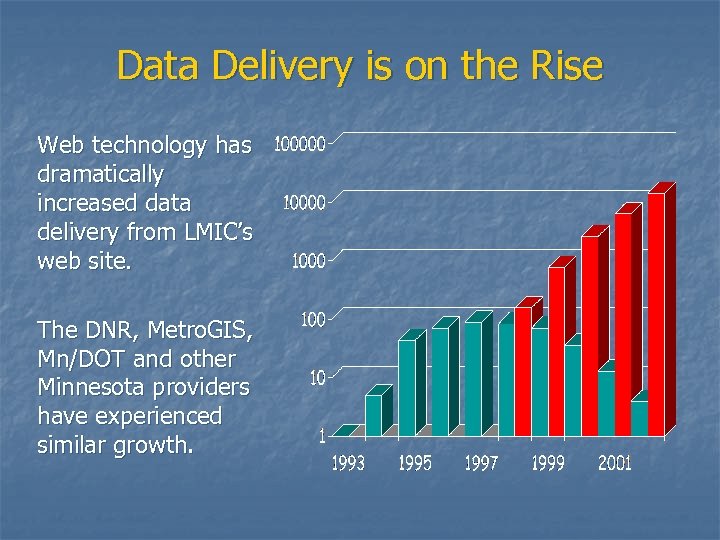 Data Delivery is on the Rise

Web technology has dramatically increased data delivery from LMIC's web site.

The DNR, MetroGIS, Mn/DOT and other Minnesota providers have experienced similar growth.

100000
10000
1000
100
10
1

1993
1995
1997
1999
2001